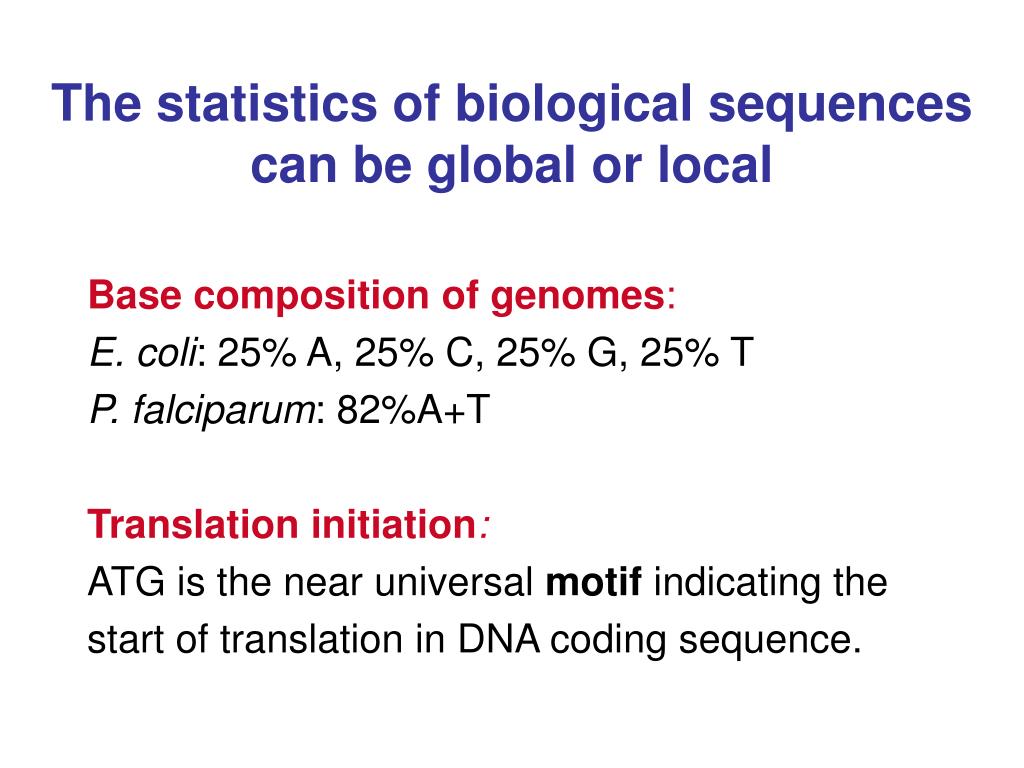 The statistics of biological sequences can be global or local

Base composition of genomes:
E. coli: 25% A, 25% C, 25% G, 25% T
P. falciparum: 82%A+T

Translation initiation:
ATG is the near universal motif indicating the start of translation in DNA coding sequence.